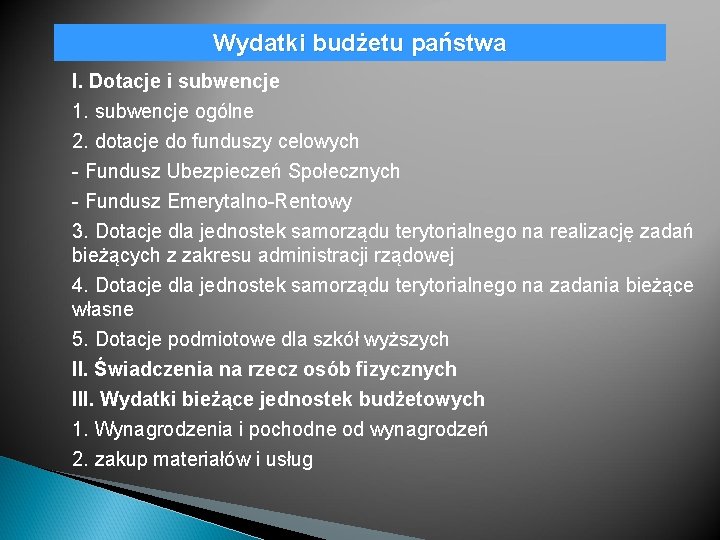 Wydatki budżetu państwa

I. Dotacje i subwencje

1. subwencje ogólne

2. dotacje do funduszy celowych

- Fundusz Ubezpieczeń Społecznych

- Fundusz Emerytalno-Rentowy

3. Dotacje dla jednostek samorządu terytorialnego na realizację zadań bieżących z zakresu administracji rządowej

4. Dotacje dla jednostek samorządu terytorialnego na zadania bieżące własne

5. Dotacje podmiotowe dla szkół wyższych

II. Świadczenia na rzecz osób fizycznych

III. Wydatki bieżące jednostek budżetowych

1. Wynagrodzenia i pochodne od wynagrodzeń

2. zakup materiałów i usług